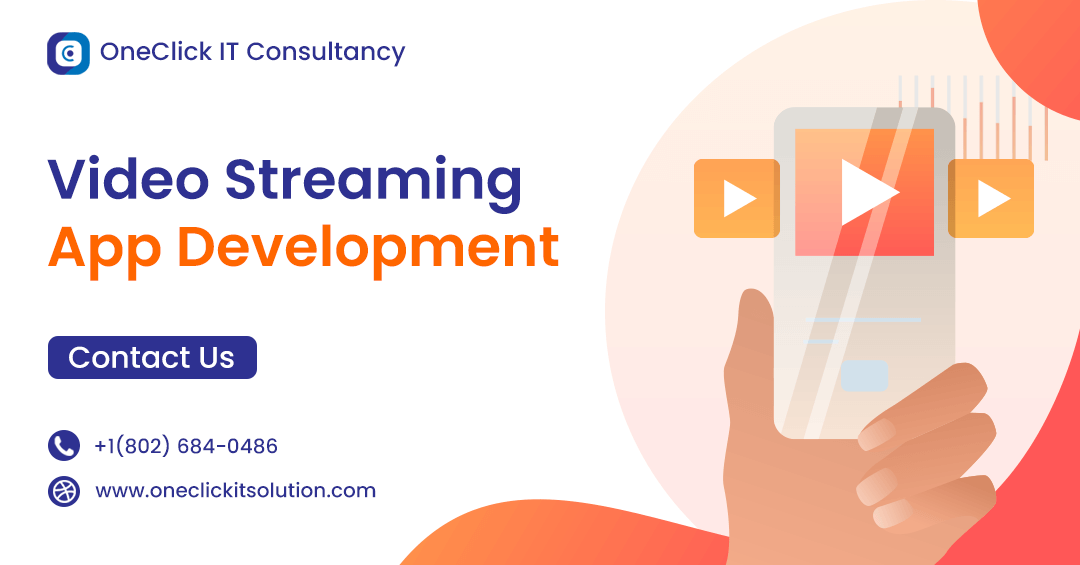 OneClick IT Consultancy

Video Streaming
App Development

Contact Us

+1(802) 684-0486

www.oneclickitsolution.com